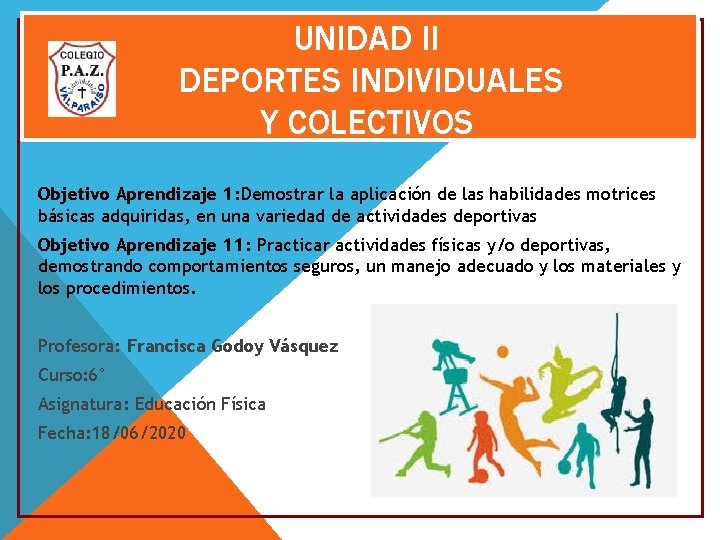 COLEGIO
P.A.Z.
VALPARAISO

UNIDAD II
DEPORTES INDIVIDUALES
Y COLECTIVOS

Objetivo Aprendizaje 1:Demostrar la aplicación de las habilidades motrices básicas adquiridas, en una variedad de actividades deportivas

Objetivo Aprendizaje 11: Practicar actividades físicas y/o deportivas, demostrando comportamientos seguros, un manejo adecuado y los materiales y los procedimientos.

Profesora: Francisca Godoy Vásquez

Curso:6°

Asignatura: Educación Física

Fecha:18/06/2020